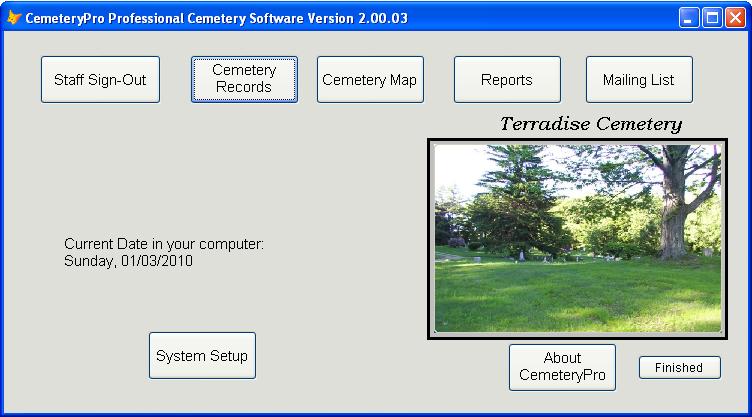 CemeteryPro Professional Cemetery Software Version 2.00.03

Staff Sign-Out

Cemetery Records

Cemetery Map

Reports

Mailing List

Terradise Cemetery

Current Date in your computer:
Sunday, 01/03/2010

System Setup

About CemeteryPro

Finished